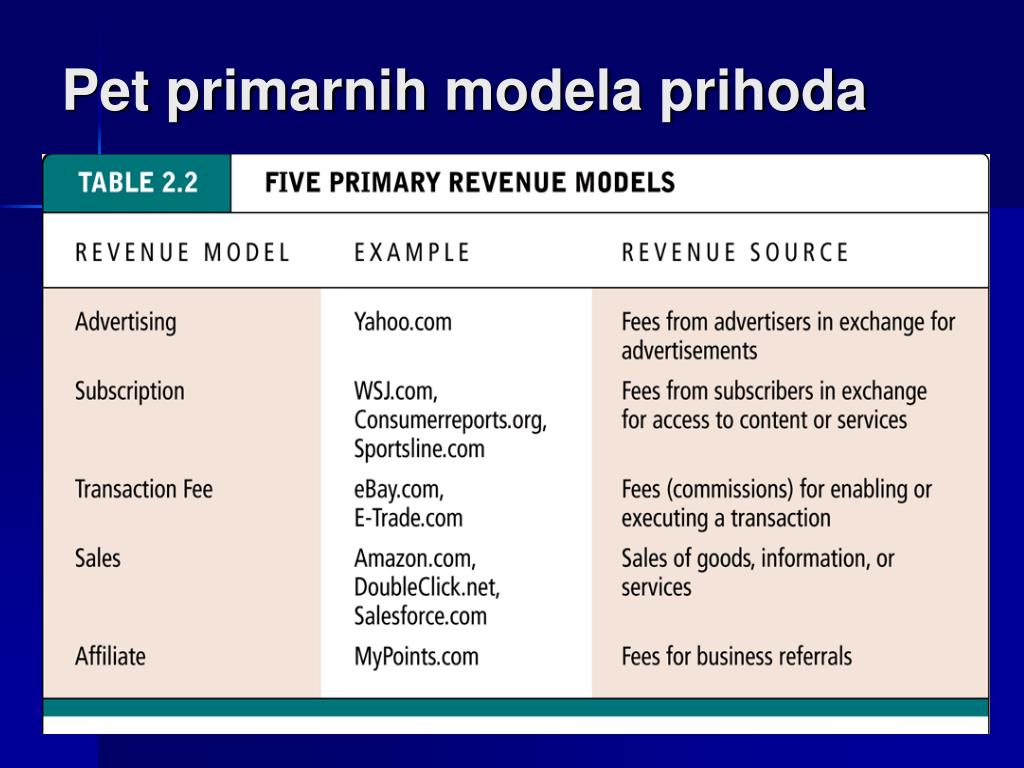 Pet primarnih modela prihoda

TABLE 2.2 FIVE PRIMARY REVENUE MODELS

| REVENUE MODEL | EXAMPLE | REVENUE SOURCE |
|---|---|---|
| Advertising | Yahoo.com | Fees from advertisers in exchange for advertisements |
| Subscription | WSJ.com, Consumerreports.org, Sportsline.com | Fees from subscribers in exchange for access to content or services |
| Transaction Fee | eBay.com, E-Trade.com | Fees (commissions) for enabling or executing a transaction |
| Sales | Amazon.com, DoubleClick.net, Salesforce.com | Sales of goods, information, or services |
| Affiliate | MyPoints.com | Fees for business referrals |